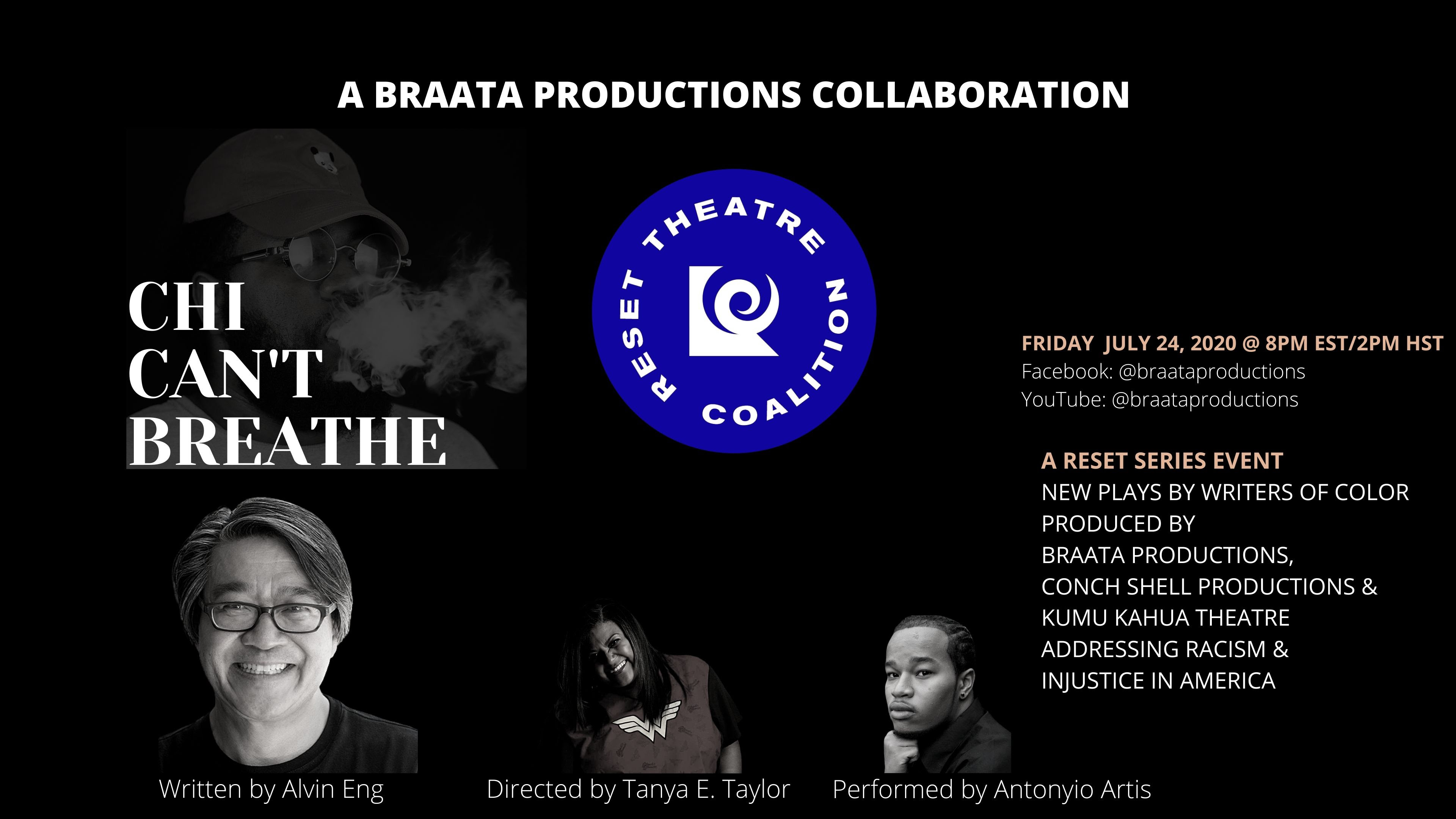 A BRAATA PRODUCTIONS COLLABORATION

CHI CAN'T BREATHE

RESET THEATRE COALITION

FRIDAY JULY 24, 2020 @ 8PM EST/2PM HST
Facebook: @braataproductions
YouTube: @braataproductions

A RESET SERIES EVENT
NEW PLAYS BY WRITERS OF COLOR
PRODUCED BY
BRAATA PRODUCTIONS,
CONCH SHELL PRODUCTIONS &
KUMU KAHUA THEATRE
ADDRESSING RACISM &
INJUSTICE IN AMERICA

Written by Alvin Eng

Directed by Tanya E. Taylor

Performed by Antonyio Artis